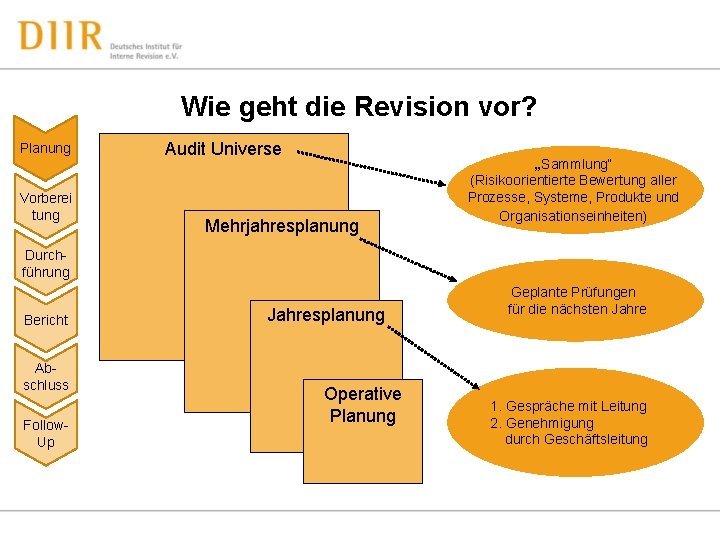 DIIR Deutsches Institut für Interne Revision e.V.

Wie geht die Revision vor?

Planung

Vorbereitung

Durchführung

Bericht

Abschluss

Follow-Up

Audit Universe

Mehrjahresplanung

Jahresplanung

Operative Planung

„Sammlung"
(Risikoorientierte Bewertung aller Prozesse, Systeme, Produkte und Organisationseinheiten)

Geplante Prüfungen für die nächsten Jahre

1. Gespräche mit Leitung
2. Genehmigung durch Geschäftsleitung